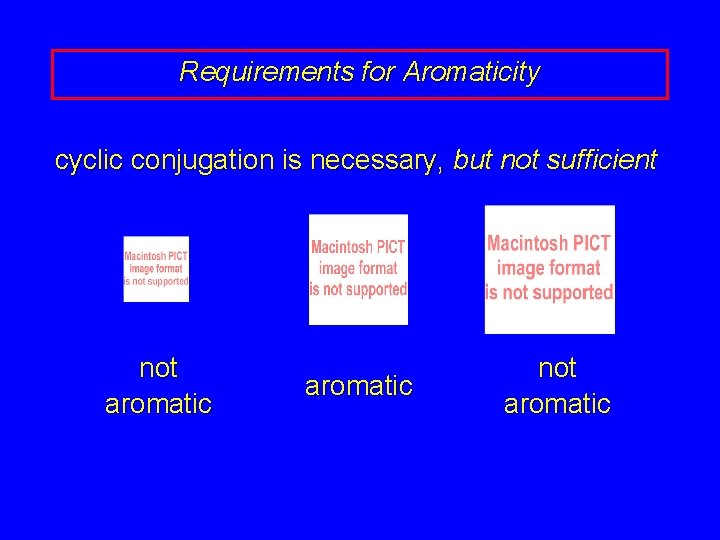 Requirements for Aromaticity

cyclic conjugation is necessary, but not sufficient

Macintosh PICT image format is not supported

Macintosh PICT image format is not supported

Macintosh PICT image format is not supported

not aromatic

aromatic

not aromatic